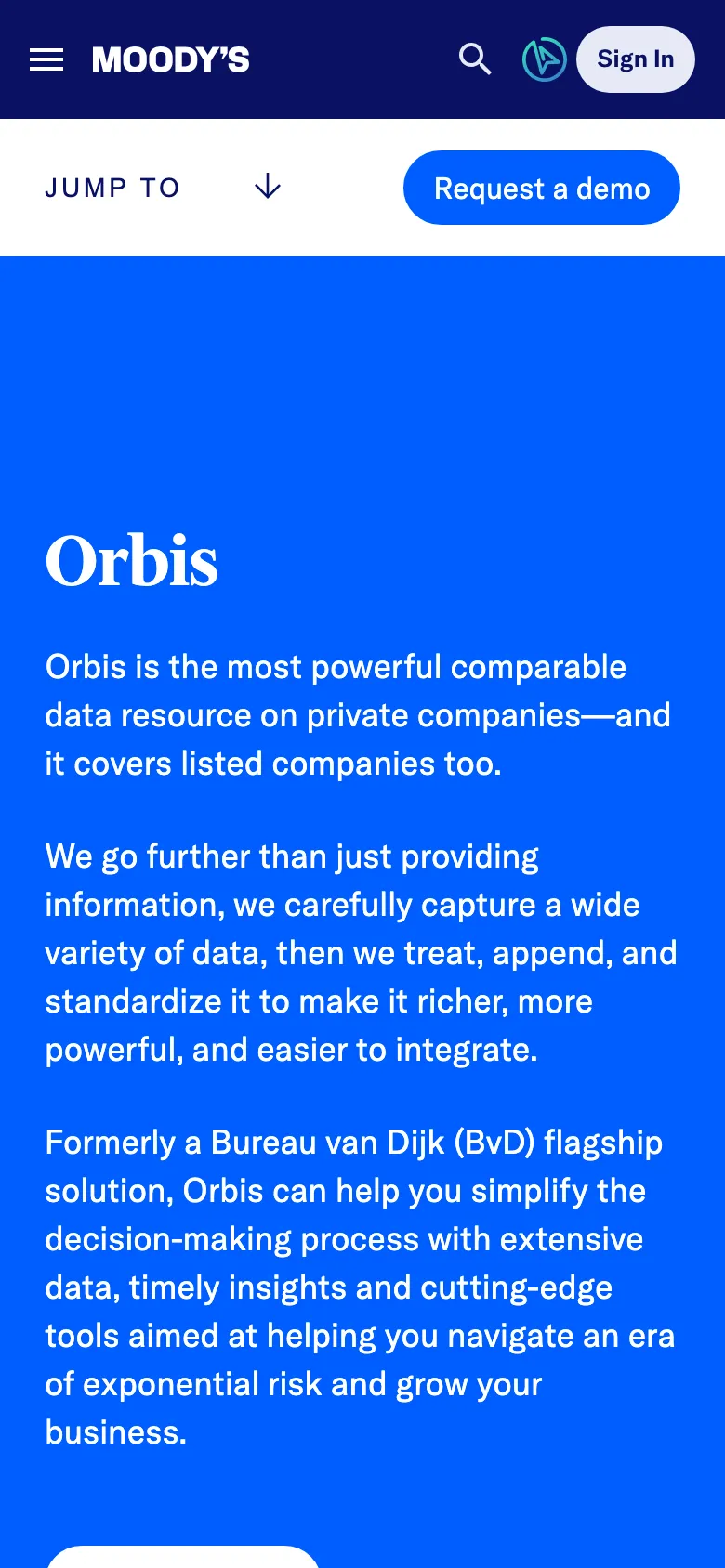 MOODY'S

Sign In

JUMP TO

Request a demo

Orbis

Orbis is the most powerful comparable data resource on private companies—and it covers listed companies too.

We go further than just providing information, we carefully capture a wide variety of data, then we treat, append, and standardize it to make it richer, more powerful, and easier to integrate.

Formerly a Bureau van Dijk (BvD) flagship solution, Orbis can help you simplify the decision-making process with extensive data, timely insights and cutting-edge tools aimed at helping you navigate an era of exponential risk and grow your business.